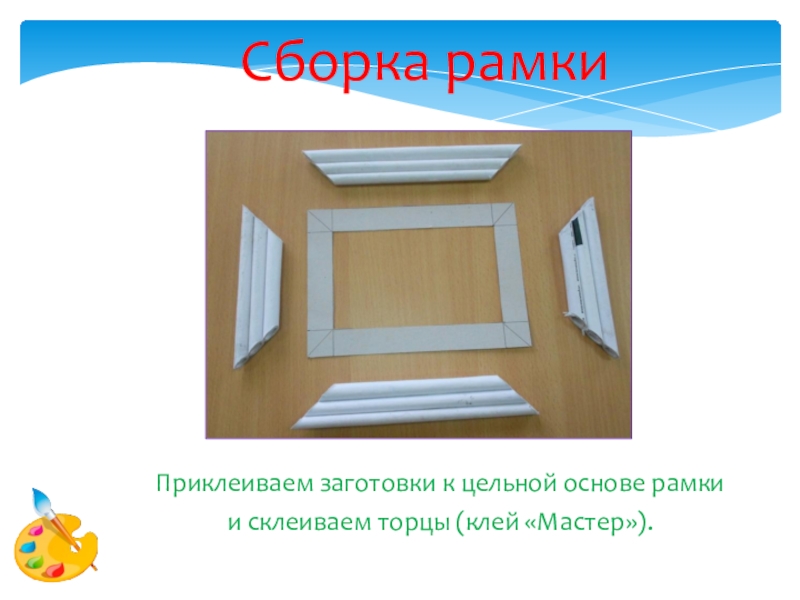 Сборка рамки

Приклеиваем заготовки к цельной основе рамки и склеиваем торцы (клей «Мастер»).